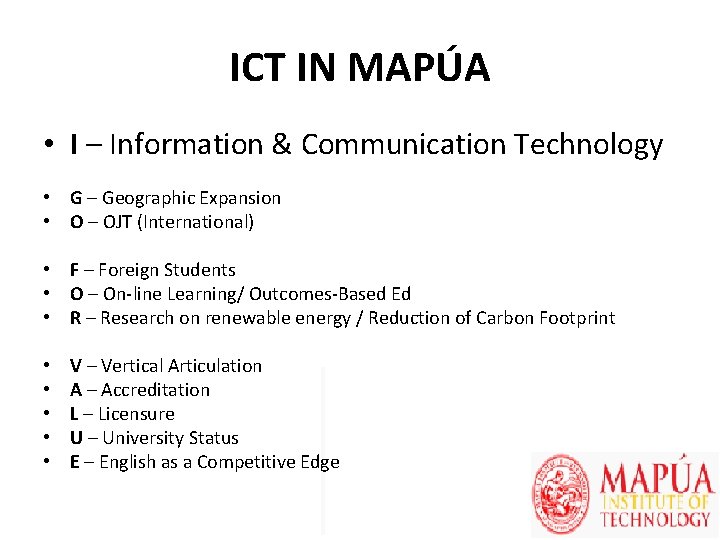 ICT IN MAPÚA

• I – Information & Communication Technology

• G – Geographic Expansion
• O – OJT (International)

• F – Foreign Students
• O – On-line Learning/ Outcomes-Based Ed
• R – Research on renewable energy / Reduction of Carbon Footprint

• V – Vertical Articulation
• A – Accreditation
• L – Licensure
• U – University Status
• E – English as a Competitive Edge

MAPÚA
INSTITUTE OF
TECHNOLOGY